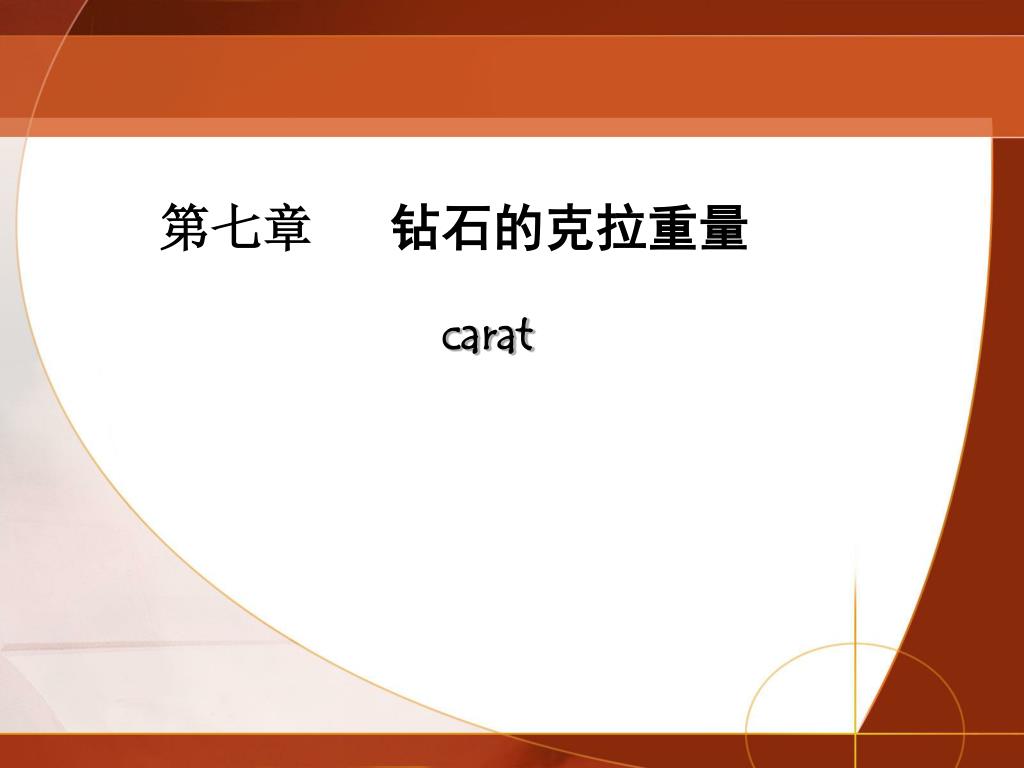 第七章　　钻石的克拉重量

carat